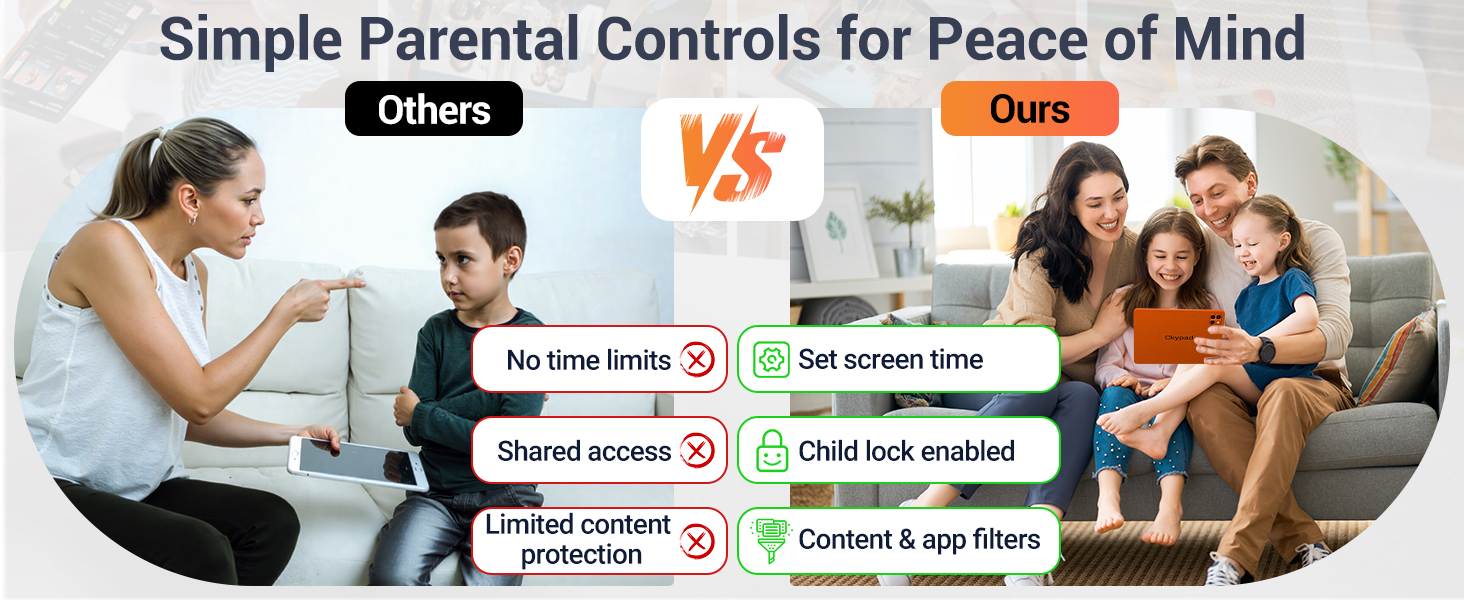 Simple Parental Controls for Peace of Mind

Others

VS

Ours

No time limits

Shared access

Limited content protection

Set screen time

Child lock enabled

Content & app filters

Okypad